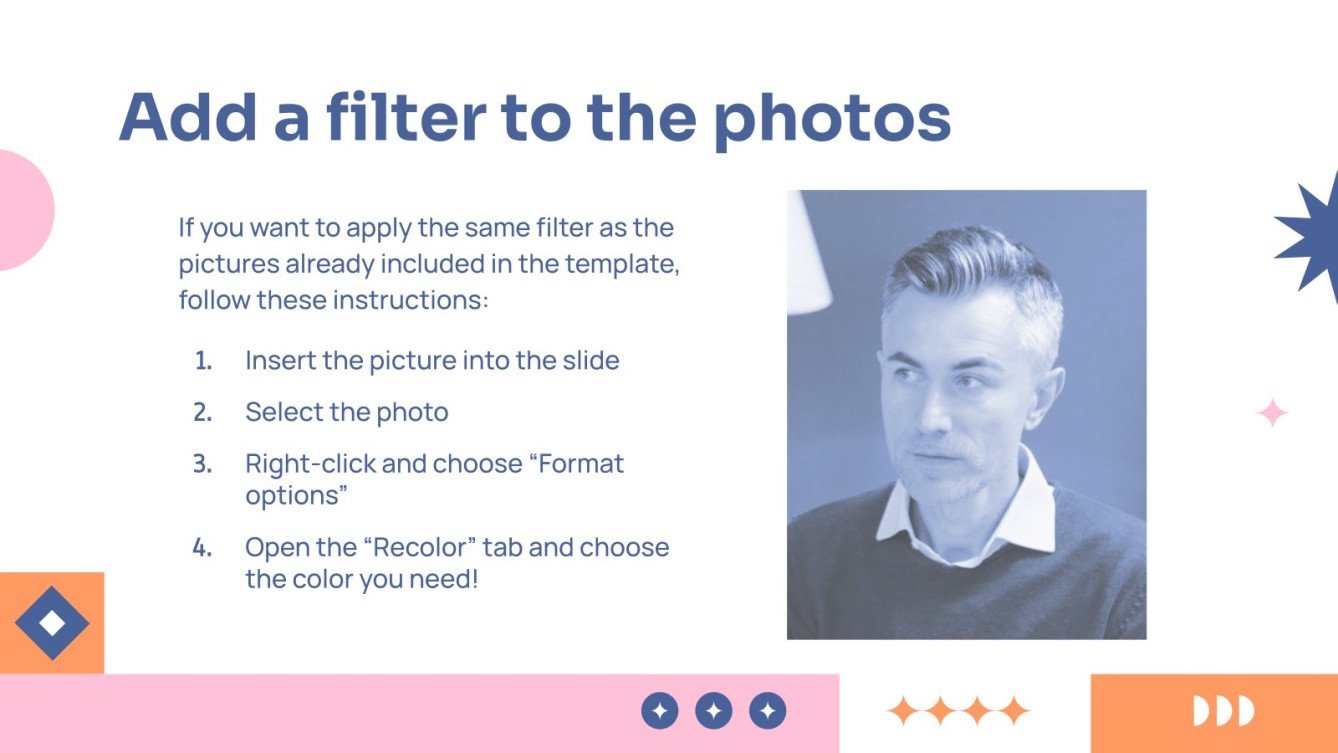 Add a filter to the photos

If you want to apply the same filter as the pictures already included in the template, follow these instructions:

1. Insert the picture into the slide
2. Select the photo
3. Right-click and choose “Format options”
4. Open the “Recolor” tab and choose the color you need!